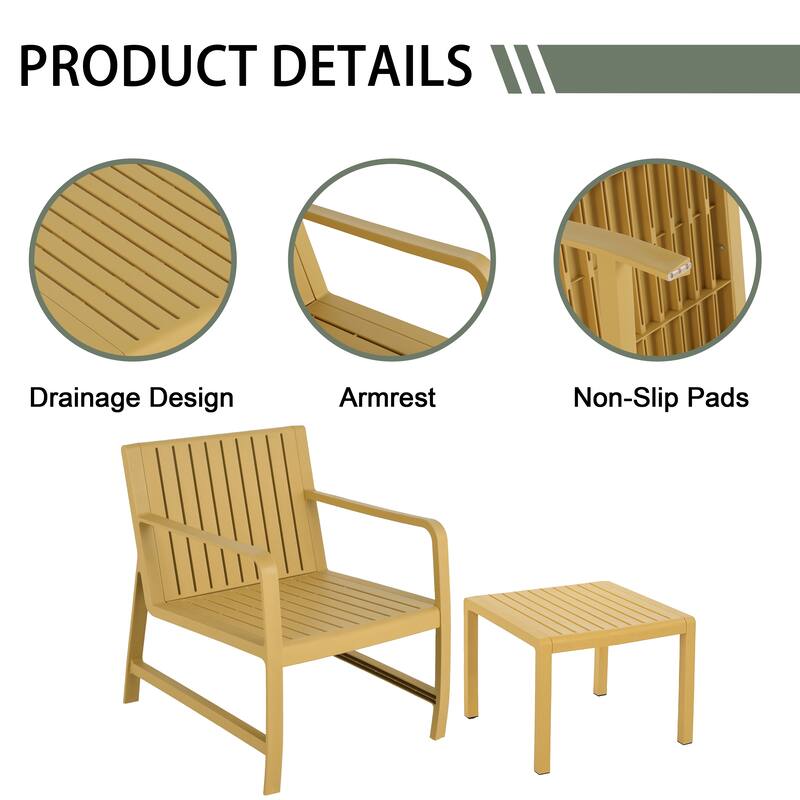 PRODUCT DETAILS

Drainage Design

Armrest

Non-Slip Pads